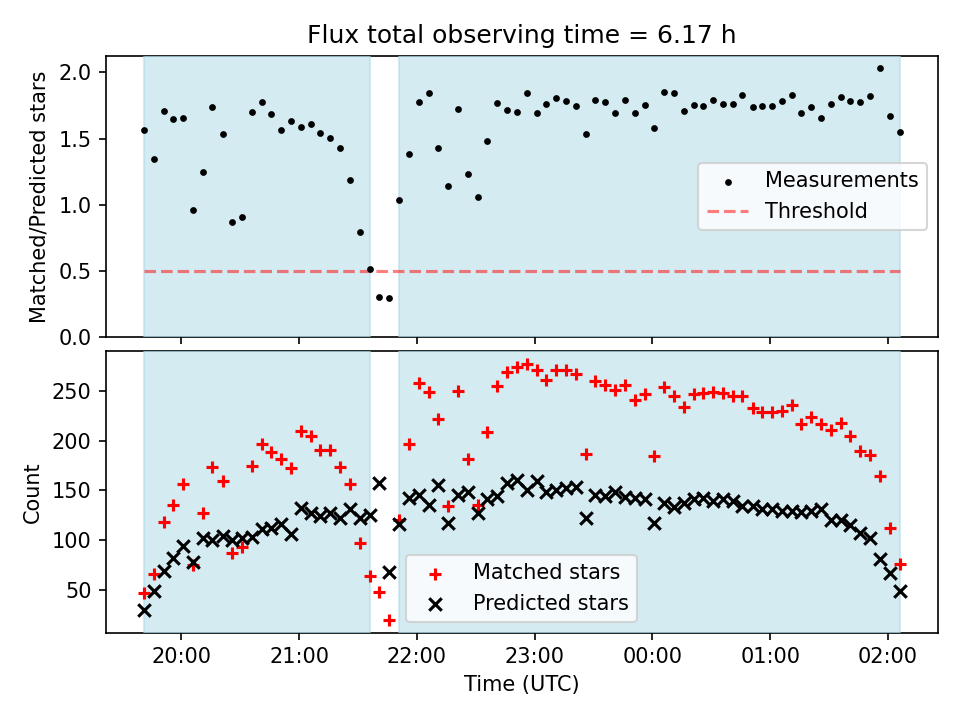 Flux total observing time = 6.17 h

Matched/Predicted stars

2.0
1.5
1.0
0.5
0.0

Measurements
Threshold

Count

250
200
150
100
50

Matched stars
Predicted stars

20:00
21:00
22:00
23:00
00:00
01:00
02:00

Time (UTC)